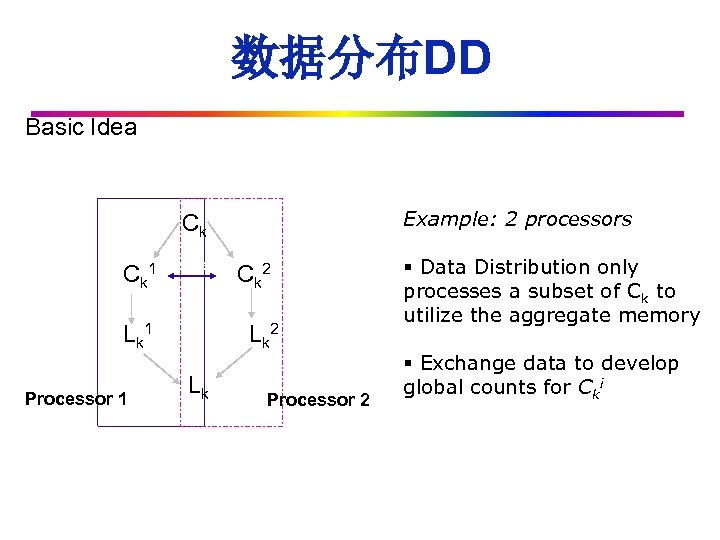 数据分布DD

Basic Idea

$C_k$

$C_k^1$

$C_k^2$

$L_k^1$

$L_k^2$

$L_k$

Processor 1

Processor 2

Example: 2 processors

▪ Data Distribution only processes a subset of $C_k$ to utilize the aggregate memory

▪ Exchange data to develop global counts for $C_k^i$